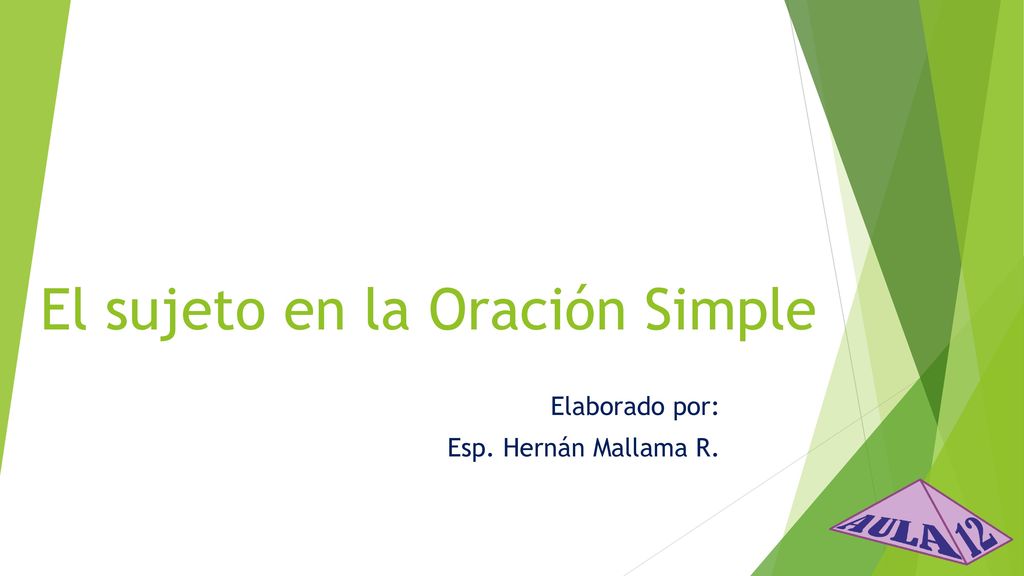 El sujeto en la Oración Simple

Elaborado por:

Esp. Hernán Mallama R.

AULA 12